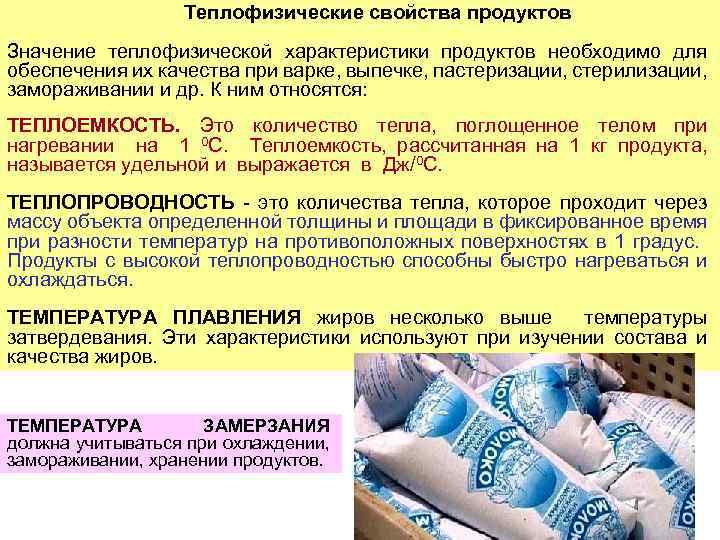 Теплофизические свойства продуктов

Значение теплофизической характеристики продуктов необходимо для обеспечения их качества при варке, выпечке, пастеризации, стерилизации, замораживании и др. К ним относятся:

ТЕПЛОЕМКОСТЬ. Это количество тепла, поглощенное телом при нагревании на 1 $^0$С. Теплоемкость, рассчитанная на 1 кг продукта, называется удельной и выражается в Дж/$^0$С.

ТЕПЛОПРОВОДНОСТЬ - это количества тепла, которое проходит через массу объекта определенной толщины и площади в фиксированное время при разности температур на противоположных поверхностях в 1 градус. Продукты с высокой теплопроводностью способны быстро нагреваться и охлаждаться.

ТЕМПЕРАТУРА ПЛАВЛЕНИЯ жиров несколько выше температуры затвердевания. Эти характеристики используют при изучении состава и качества жиров.

ТЕМПЕРАТУРА ЗАМЕРЗАНИЯ должна учитываться при охлаждении, замораживании, хранении продуктов.

МОЛОКО

МОЛОКО

МОЛОКО

МОЛОКО